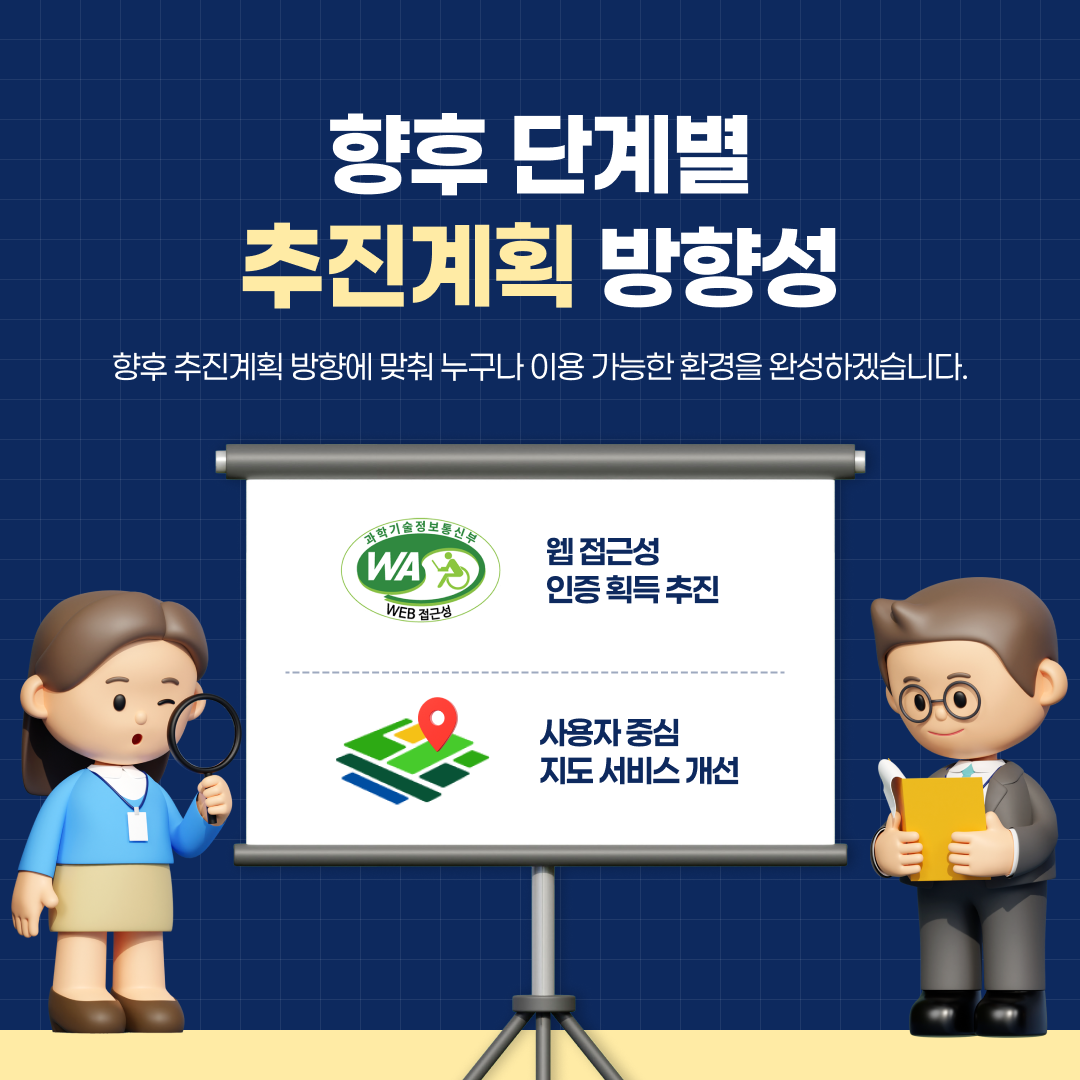 향후 단계별
추진계획 방향성

향후 추진계획 방향에 맞춰 누구나 이용 가능한 환경을 완성하겠습니다.

과학기술정보통신부
WA
WEB 접근성

웹 접근성
인증 획득 추진

사용자 중심
지도 서비스 개선